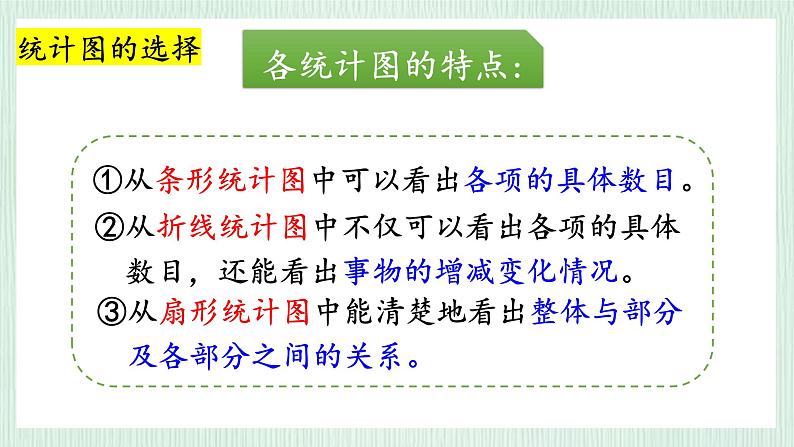 统计图的选择

各统计图的特点:

①从条形统计图中可以看出各项的具体数目。

②从折线统计图中不仅可以看出各项的具体数目，还能看出事物的增减变化情况。

③从扇形统计图中能清楚地看出整体与部分及各部分之间的关系。